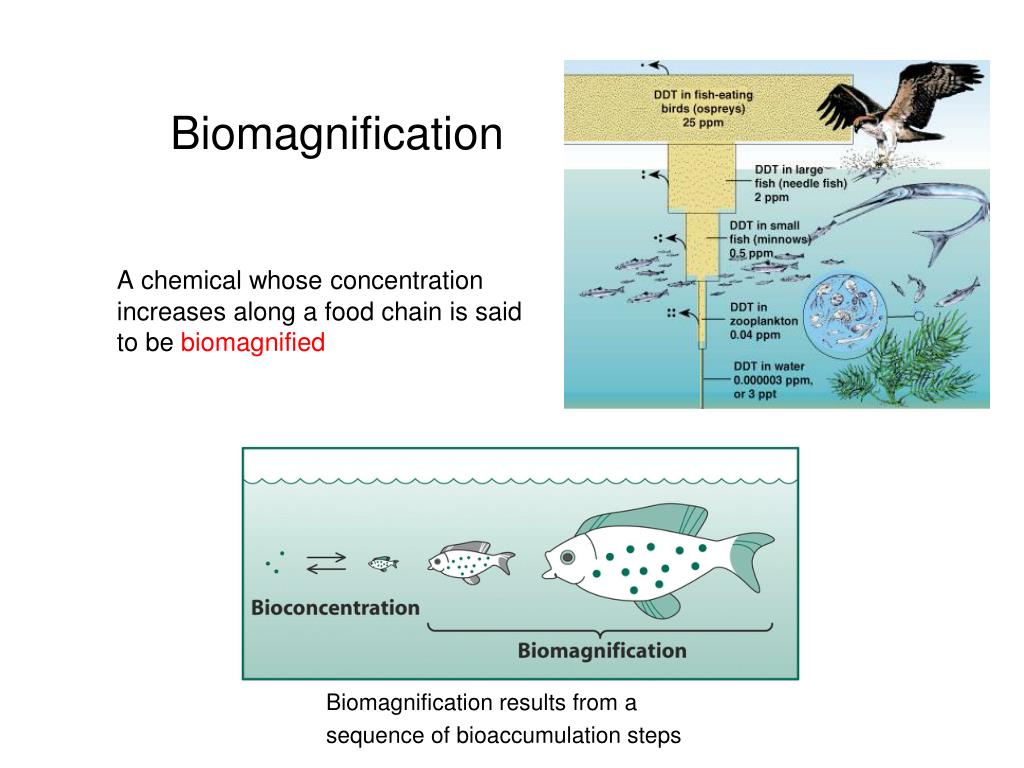 Biomagnification

A chemical whose concentration increases along a food chain is said to be biomagnified

DDT in fish-eating birds (ospreys) 25 ppm

DDT in large fish (needle fish) 2 ppm

DDT in small fish (minnows) 0.5 ppm

DDT in zooplankton 0.04 ppm

DDT in water 0.000003 ppm, or 3 ppt

Bioconcentration

Biomagnification

Biomagnification results from a sequence of bioaccumulation steps